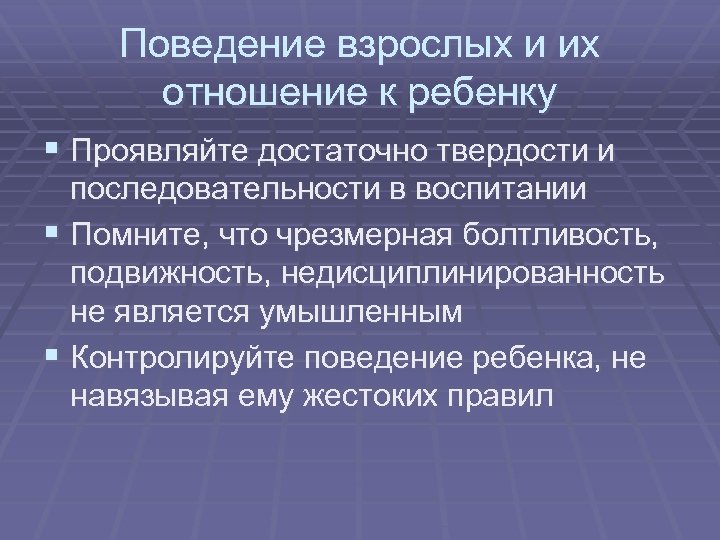 Поведение взрослых и их отношение к ребенку

▪ Проявляйте достаточно твердости и последовательности в воспитании

▪ Помните, что чрезмерная болтливость, подвижность, недисциплинированность не является умышленным

▪ Контролируйте поведение ребенка, не навязывая ему жестоких правил